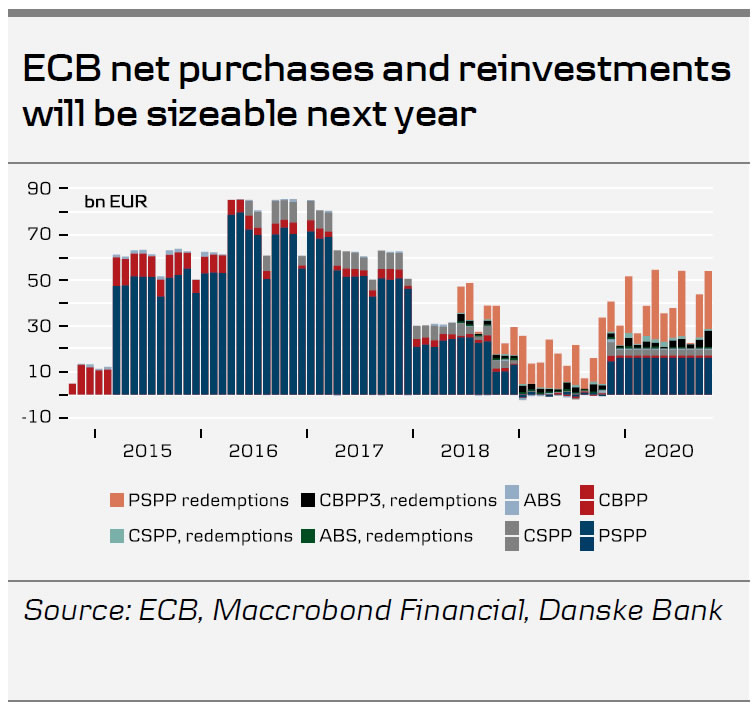 ECB net purchases and reinvestments will be sizeable next year

90
70
50
30
10
-10
bn EUR

2015
2016
2017
2018
2019
2020

PSPP redemptions
CBPP3, redemptions
ABS
CBPP
CSPP, redemptions
ABS, redemptions
CSPP
PSPP

Source: ECB, Maccrobond Financial, Danske Bank